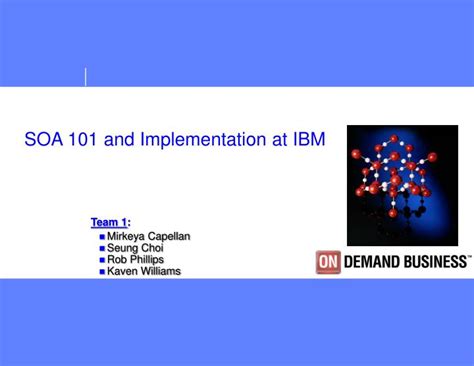 SOA 101 and Implementation at IBM

Team 1:
- Mirkeya Capellan
- Seung Choi
- Rob Phillips
- Kaven Williams

ON DEMAND BUSINESS™